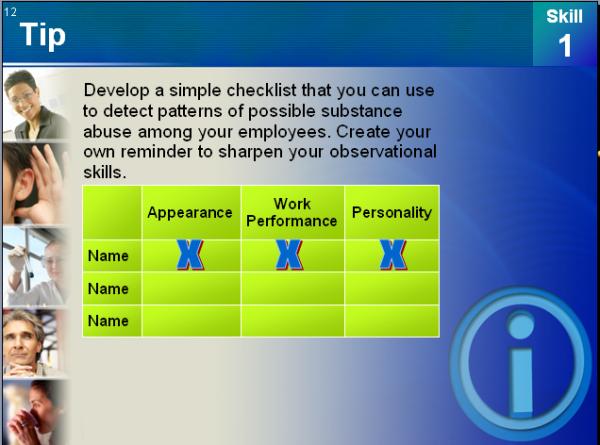 12

Tip

Skill
1

Develop a simple checklist that you can use to detect patterns of possible substance abuse among your employees. Create your own reminder to sharpen your observational skills.

| | Appearance | Work Performance | Personality |
|---|---|---|---|
| Name | X | X | X |
| Name | | | |
| Name | | | |

i